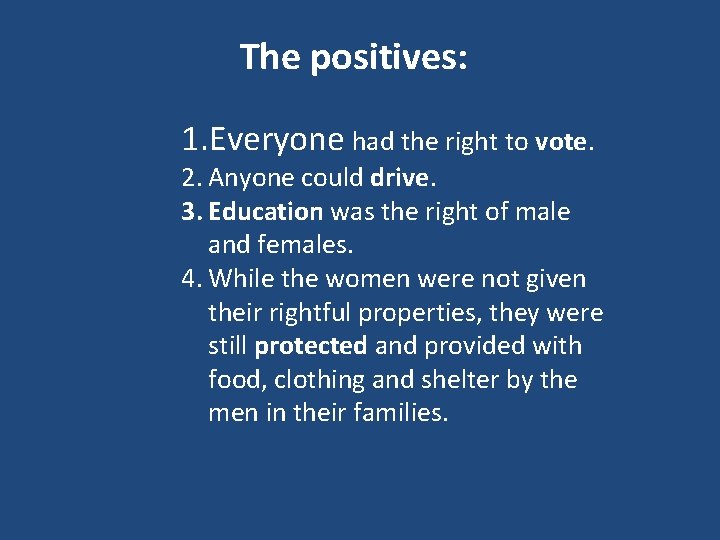 The positives:

1. Everyone had the right to vote.
2. Anyone could drive.
3. Education was the right of male and females.
4. While the women were not given their rightful properties, they were still protected and provided with food, clothing and shelter by the men in their families.